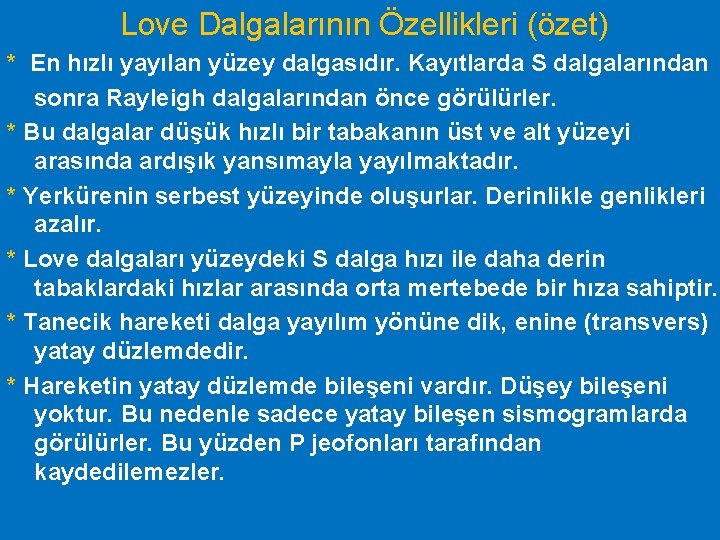 Love Dalgalarının Özellikleri (özet)

* En hızlı yayılan yüzey dalgasıdır. Kayıtlarda S dalgalarından sonra Rayleigh dalgalarından önce görülürler.

* Bu dalgalar düşük hızlı bir tabakanın üst ve alt yüzeyi arasında ardışık yansımayla yayılmaktadır.

* Yerkürenin serbest yüzeyinde oluşurlar. Derinlikle genlikleri azalır.

* Love dalgaları yüzeydeki S dalga hızı ile daha derin tabaklardaki hızlar arasında orta mertebede bir hıza sahiptir.

* Tanecik hareketi dalga yayılım yönüne dik, enine (transvers) yatay düzlemdedir.

* Hareketin yatay düzlemde bileşeni vardır. Düşey bileşeni yoktur. Bu nedenle sadece yatay bileşen sismogramlarda görülürler. Bu yüzden P jeofonları tarafından kaydedilemezler.